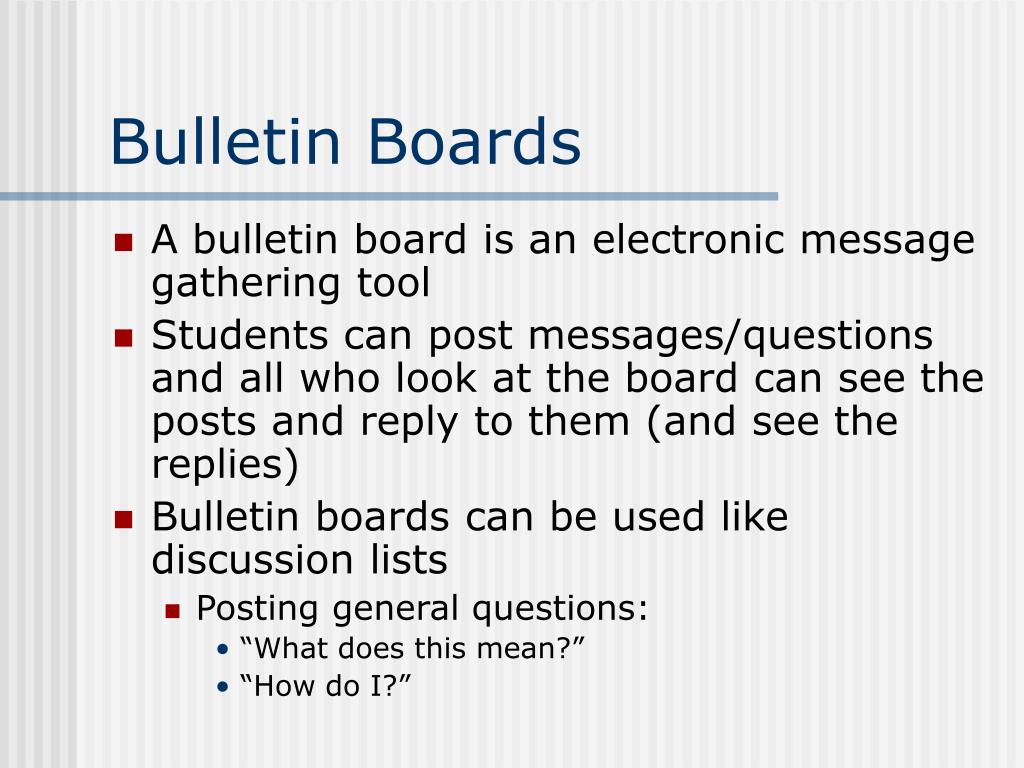 Bulletin Boards

- A bulletin board is an electronic message gathering tool
- Students can post messages/questions and all who look at the board can see the posts and reply to them (and see the replies)
- Bulletin boards can be used like discussion lists
  - Posting general questions:
    - “What does this mean?”
    - “How do I?”